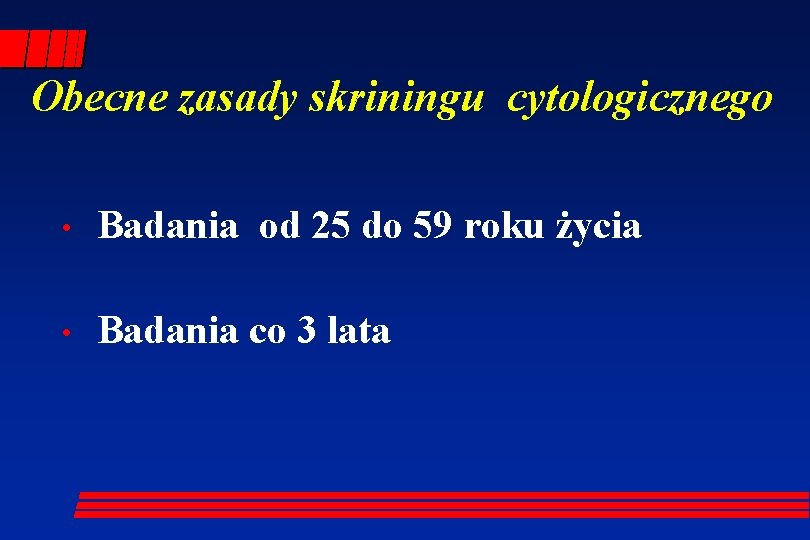 Obecne zasady skriningu cytologicznego

• Badania od 25 do 59 roku życia

• Badania co 3 lata